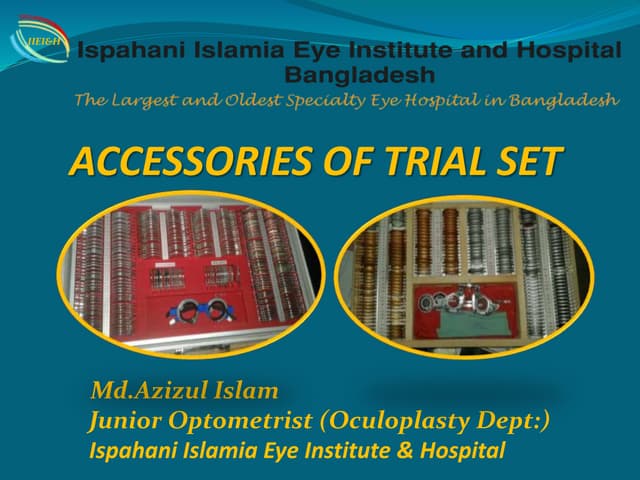 IIEI&H

Ispahani Islamia Eye Institute and Hospital Bangladesh

The Largest and Oldest Specialty Eye Hospital in Bangladesh

ACCESSORIES OF TRIAL SET

Md.Azizul Islam
Junior Optometrist (Oculoplasty Dept:)
Ispahani Islamia Eye Institute & Hospital